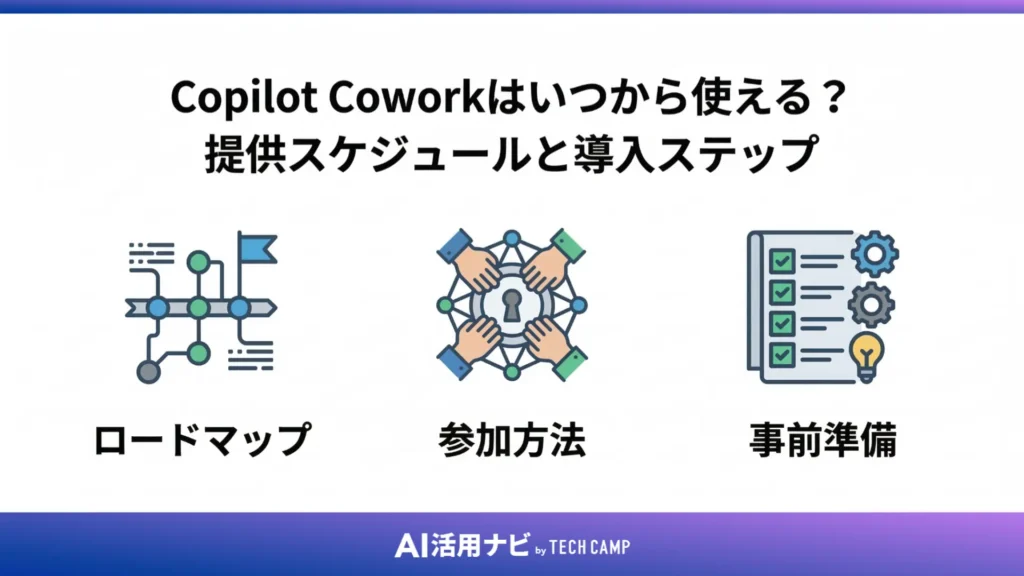 Copilot Coworkはいつから使える？
提供スケジュールと導入ステップ

ロードマップ

参加方法

事前準備

AI活用ナビ by TECH CAMP